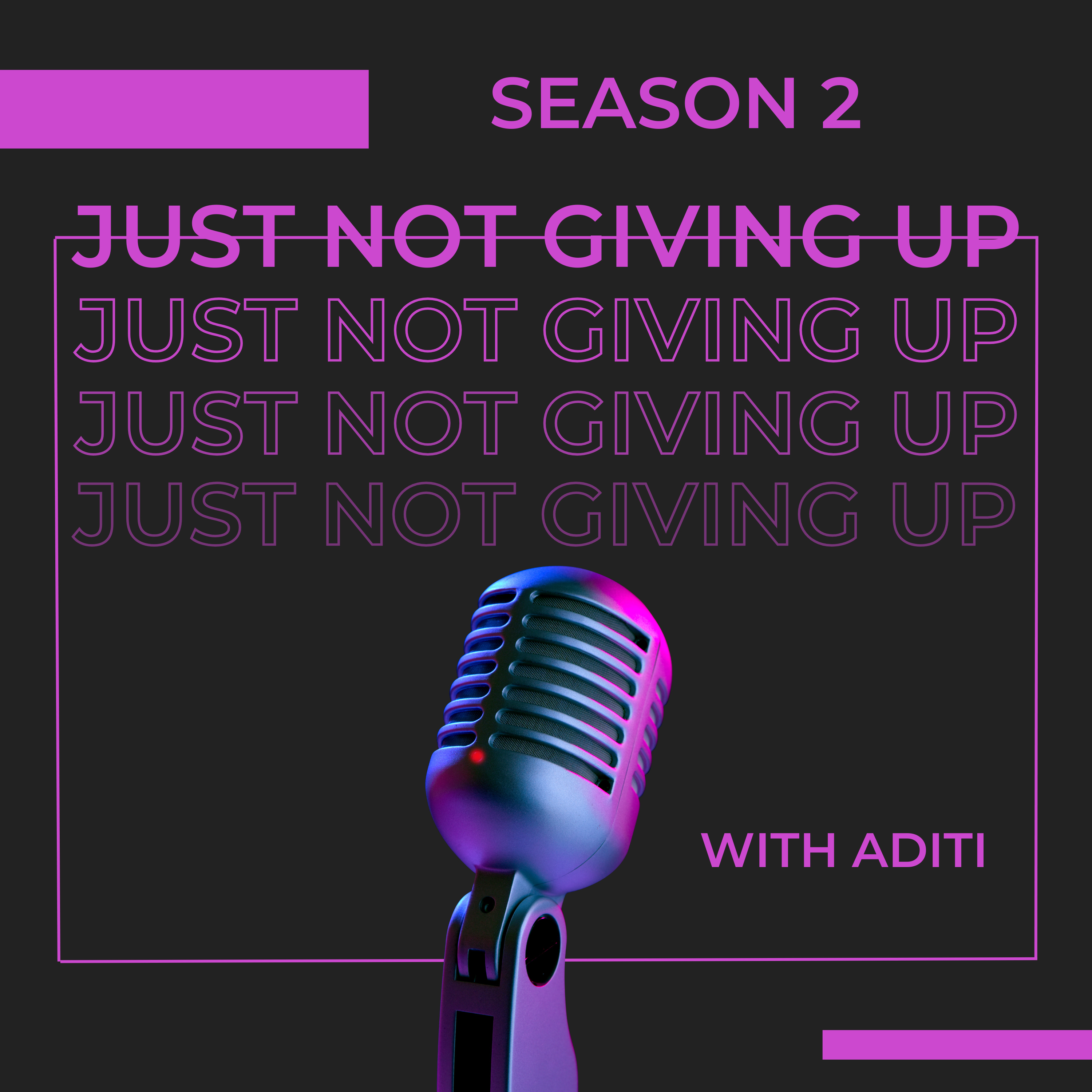 SEASON 2

JUST NOT GIVING UP
JUST NOT GIVING UP
JUST NOT GIVING UP
JUST NOT GIVING UP

WITH ADITI